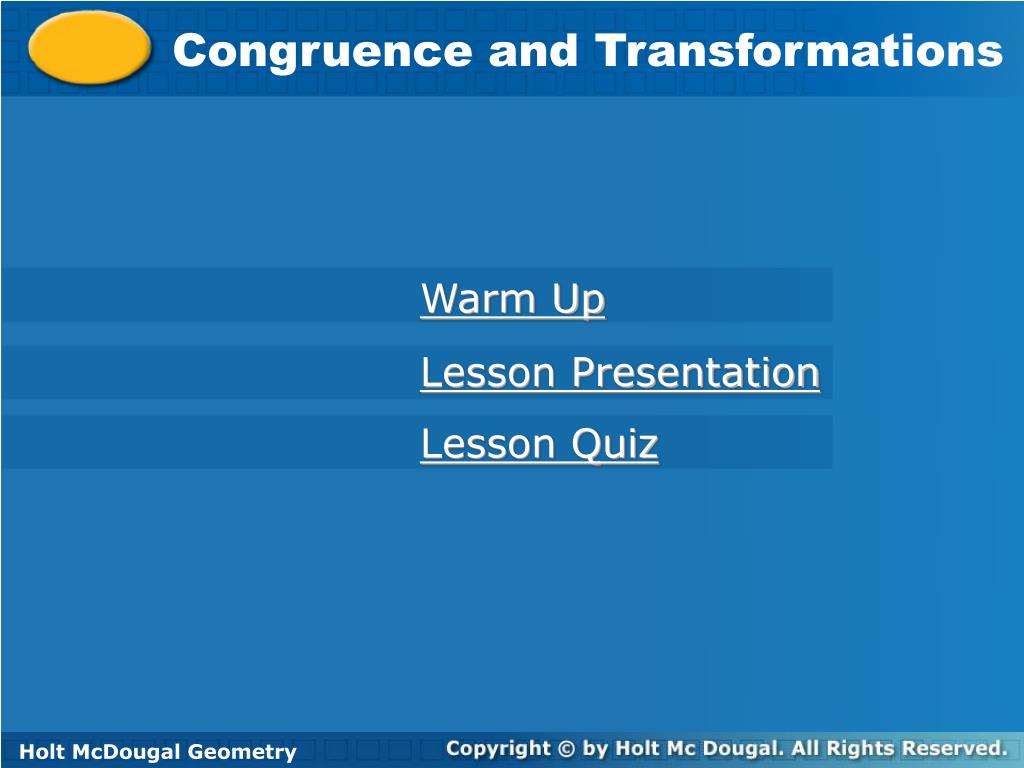 Congruence and Transformations

Warm Up

Lesson Presentation

Lesson Quiz

Holt McDougal Geometry

Copyright © by Holt Mc Dougal. All Rights Reserved.